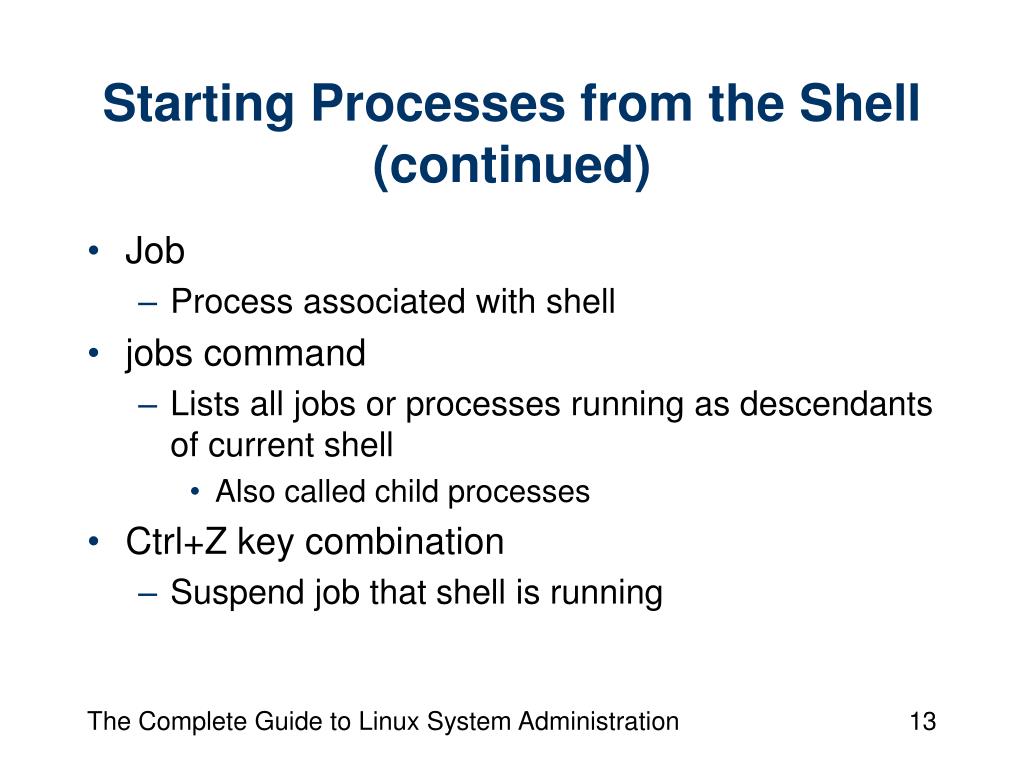 Starting Processes from the Shell (continued)

• Job
– Process associated with shell
• jobs command
– Lists all jobs or processes running as descendants of current shell
• Also called child processes
• Ctrl+Z key combination
– Suspend job that shell is running

The Complete Guide to Linux System Administration

13